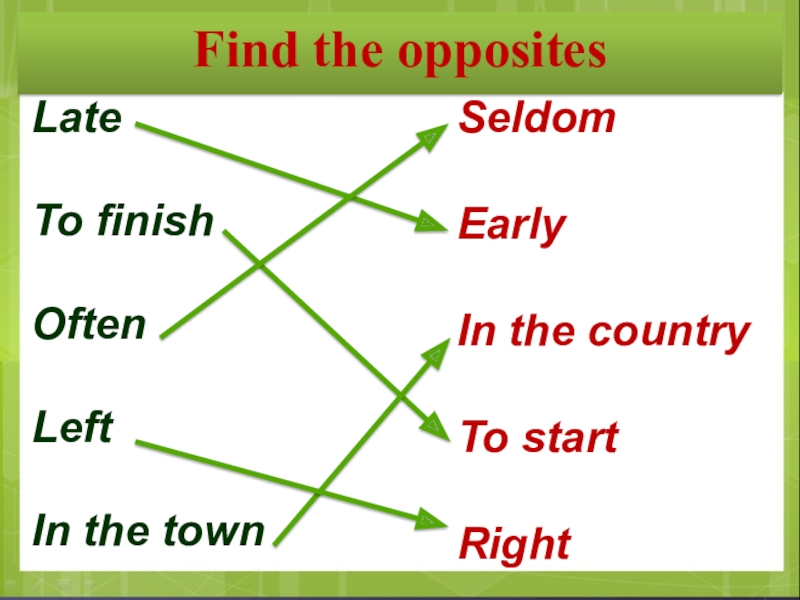 Find the opposites

Late

To finish

Often

Left

In the town

Seldom

Early

In the country

To start

Right